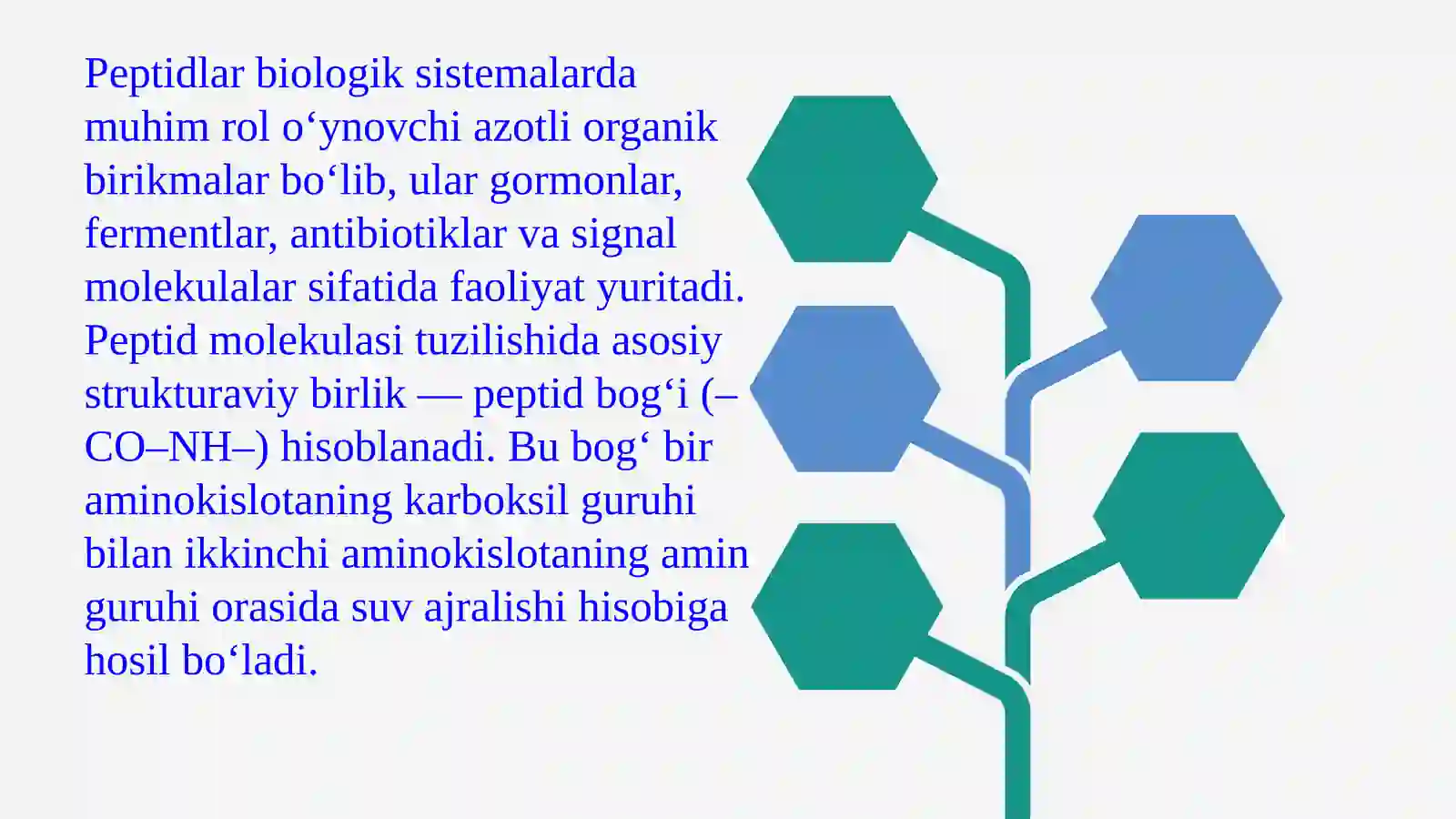 Peptidlar biologik sistemalarda muhim rol o‘ynovchi azotli organik birikmalar bo‘lib, ular gormonlar, fermentlar, antibiotiklar va signal molekulalar sifatida faoliyat yuritadi. Peptid molekulasi tuzilishida asosiy strukturaviy birlik — peptid bog‘i (–CO–NH–) hisoblanadi. Bu bog‘ bir aminokislotaning karboksil guruhi bilan ikkinchi aminokislotaning amin guruhi orasida suv ajralishi hisobiga hosil bo‘ladi.